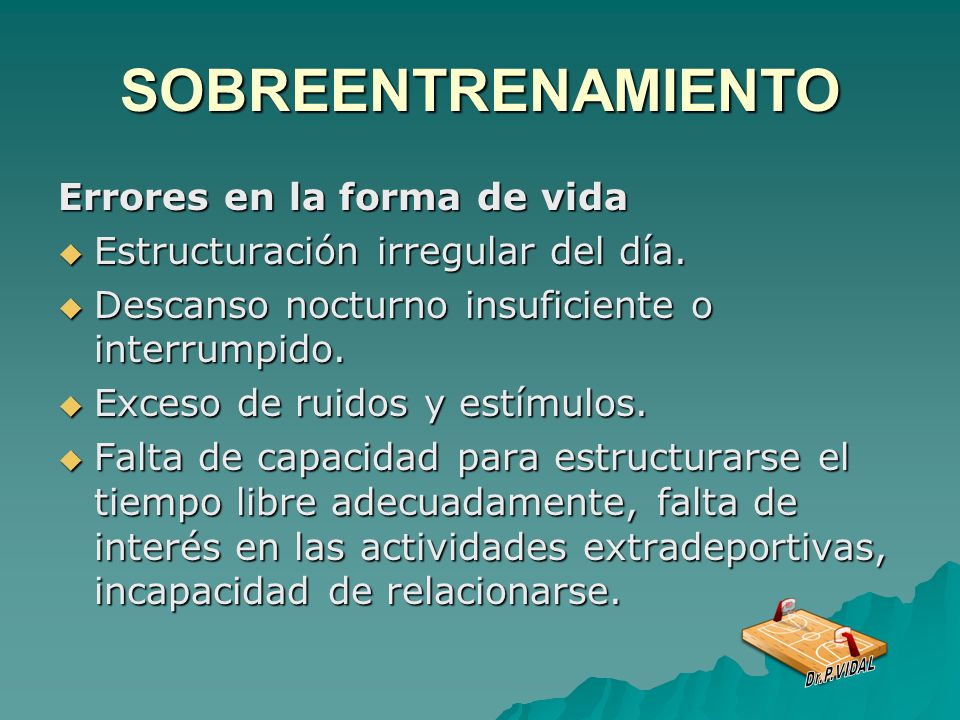 SOBREENTRENAMIENTO

Errores en la forma de vida

◆ Estructuración irregular del día.

◆ Descanso nocturno insuficiente o interrumpido.

◆ Exceso de ruidos y estímulos.

◆ Falta de capacidad para estructurarse el tiempo libre adecuadamente, falta de interés en las actividades extradeportivas, incapacidad de relacionarse.

Dr.P.VIDAL